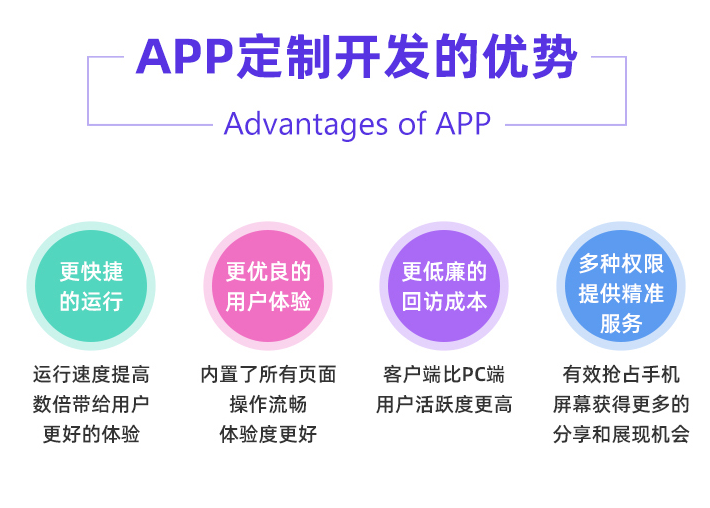 APP定制开发的优势

Advantages of APP

更快捷的运行

运行速度提高数倍带给用户更好的体验

更优良的用户体验

内置了所有页面操作流畅体验度更好

更低廉的回访成本

客户端比PC端用户活跃度更高

多种权限提供精准服务

有效抢占手机屏幕获得更多的分享和展现机会